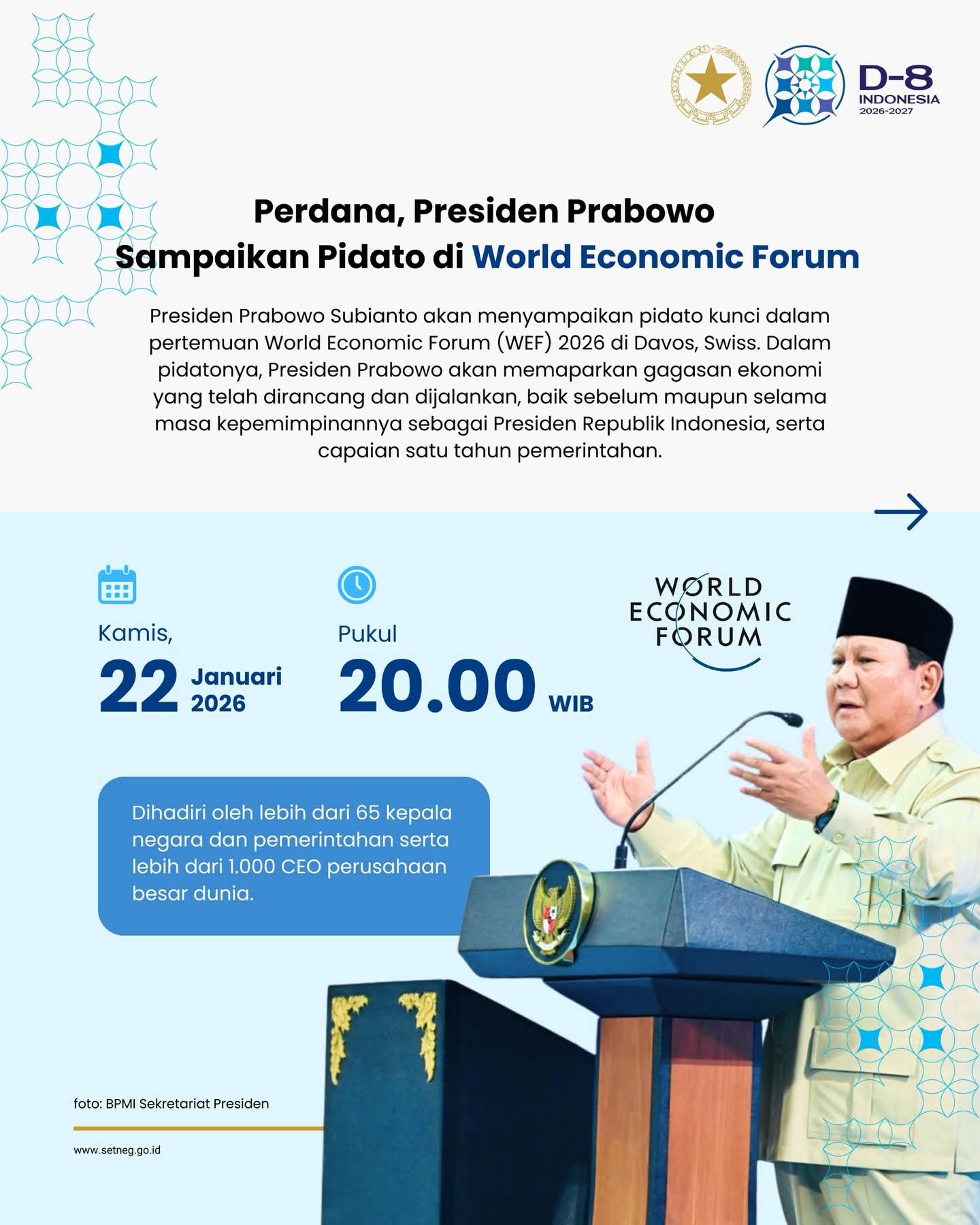 D-8
INDONESIA
2026-2027

Perdana, Presiden Prabowo Sampaikan Pidato di World Economic Forum

Presiden Prabowo Subianto akan menyampaikan pidato kunci dalam pertemuan World Economic Forum (WEF) 2026 di Davos, Swiss. Dalam pidatonya, Presiden Prabowo akan memaparkan gagasan ekonomi yang telah dirancang dan dijalankan, baik sebelum maupun selama masa kepemimpinannya sebagai Presiden Republik Indonesia, serta capaian satu tahun pemerintahan.

Kamis,
22 Januari 2026

Pukul
20.00 WIB

WORLD ECONOMIC FORUM

Dihadiri oleh lebih dari 65 kepala negara dan pemerintahan serta lebih dari 1.000 CEO perusahaan besar dunia.

foto: BPMI Sekretariat Presiden

www.setneg.go.id